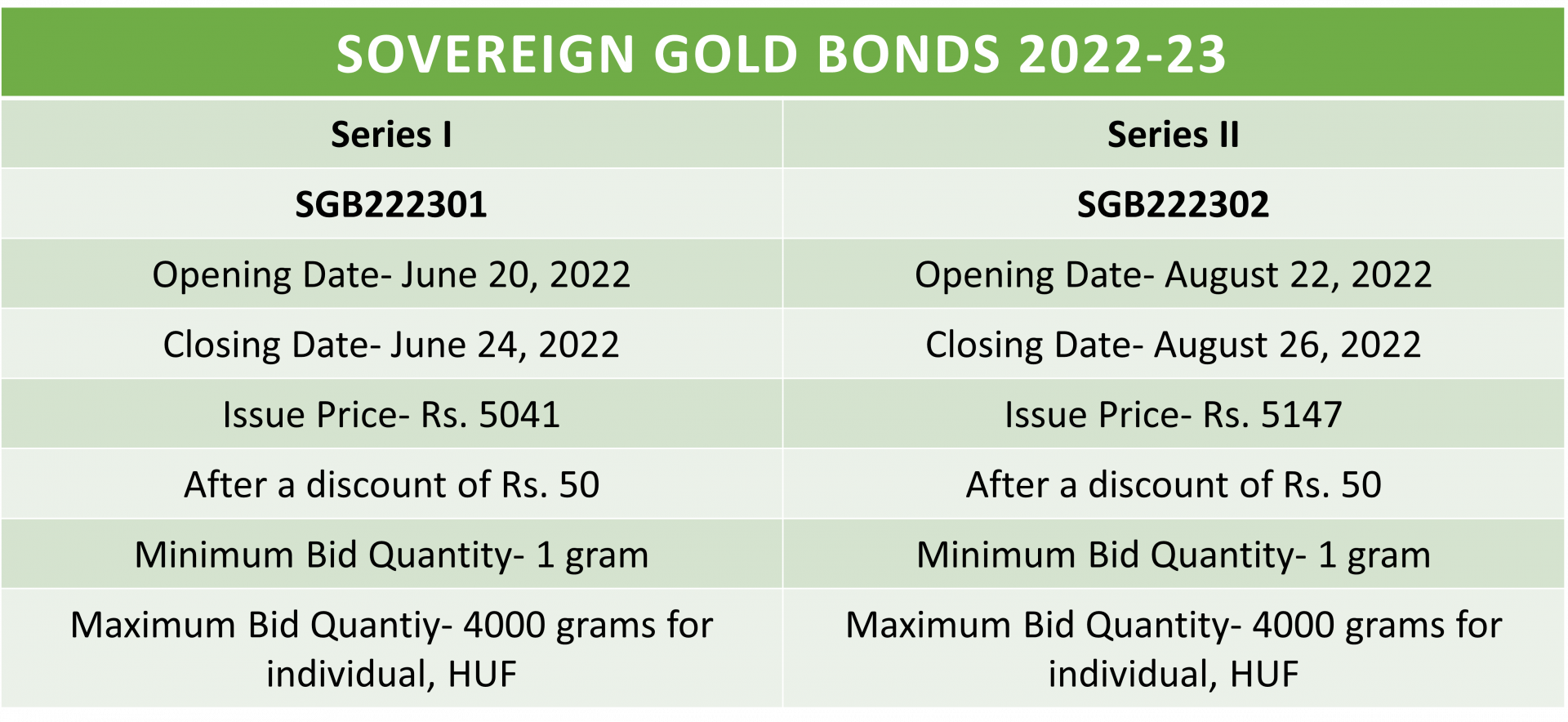 SOVEREIGN GOLD BONDS 2022-23

| Series I | Series II |
|---|---|
| SGB222301 | SGB222302 |
| Opening Date- June 20, 2022 | Opening Date- August 22, 2022 |
| Closing Date- June 24, 2022 | Closing Date- August 26, 2022 |
| Issue Price- Rs. 5041 | Issue Price- Rs. 5147 |
| After a discount of Rs. 50 | After a discount of Rs. 50 |
| Minimum Bid Quantity- 1 gram | Minimum Bid Quantity- 1 gram |
| Maximum Bid Quantiy- 4000 grams for individual, HUF | Maximum Bid Quantity- 4000 grams for individual, HUF |